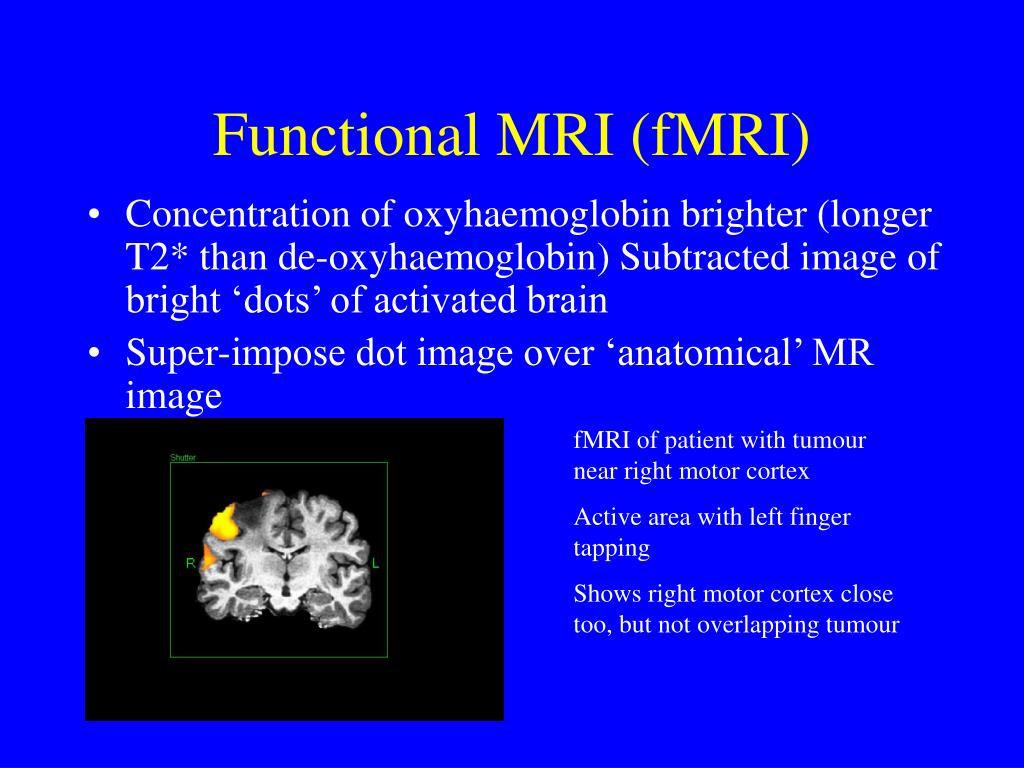 Functional MRI (fMRI)

• Concentration of oxyhaemoglobin brighter (longer T2* than de-oxyhaemoglobin) Subtracted image of bright ‘dots’ of activated brain

• Super-impose dot image over ‘anatomical’ MR image

Shutter

R

L

fMRI of patient with tumour near right motor cortex

Active area with left finger tapping

Shows right motor cortex close too, but not overlapping tumour